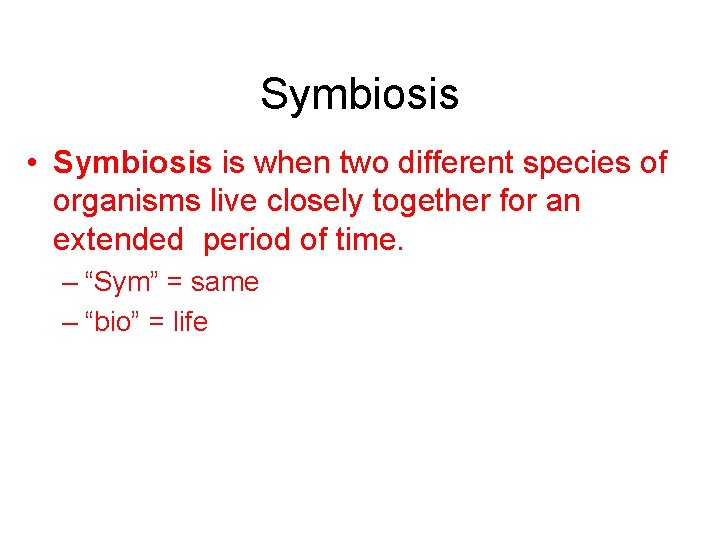 Symbiosis

• Symbiosis is when two different species of organisms live closely together for an extended period of time.

– “Sym” = same

– “bio” = life